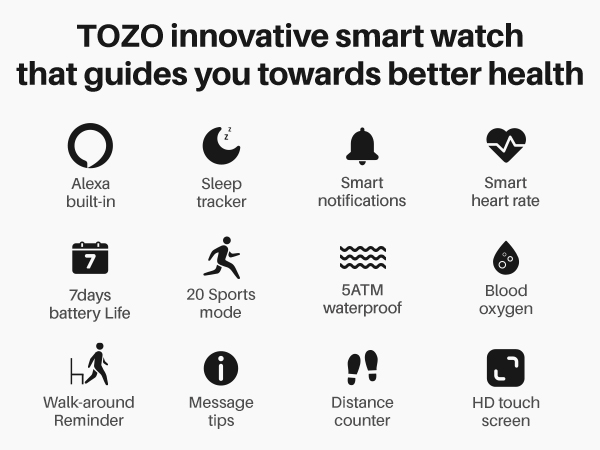 TOZO innovative smart watch that guides you towards better health

Alexa built-in

Sleep tracker

Smart notifications

Smart heart rate

7

7days battery Life

20 Sports mode

5ATM waterproof

Blood oxygen

Walk-around Reminder

Message tips

Distance counter

HD touch screen